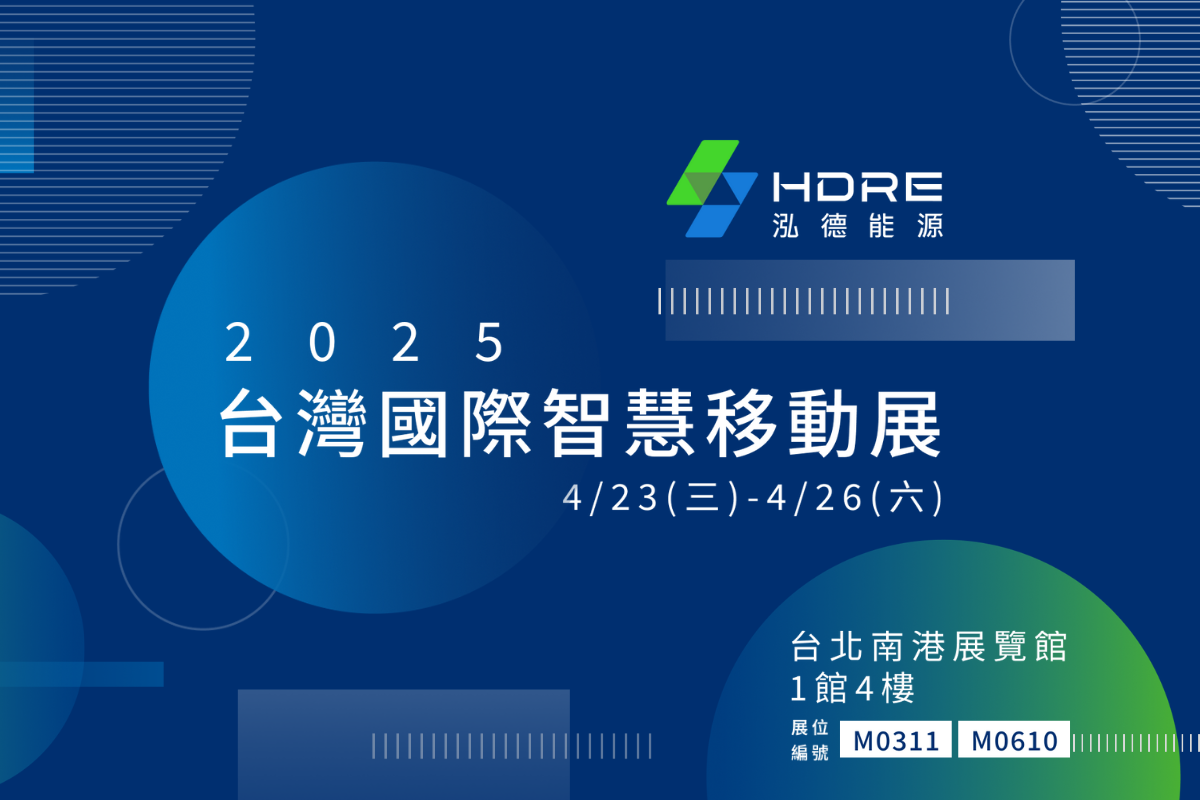 HDRE
泓德能源

2025
台灣國際智慧移動展
4/23(三)-4/26(六)

台北南港展覽館
1館4樓

展位編號 M0311 M0610